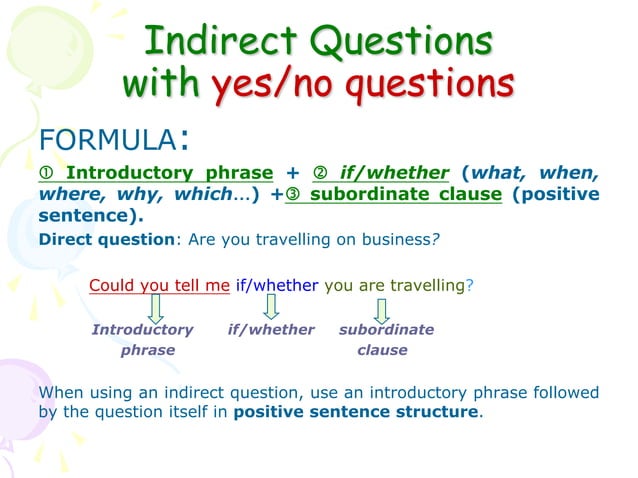 Indirect Questions with yes/no questions

FORMULA:

① Introductory phrase + ② if/whether (what, when, where, why, which…) +③ subordinate clause (positive sentence).

Direct question: Are you travelling on business?

Could you tell me if/whether you are travelling?

Introductory phrase

if/whether

subordinate clause

When using an indirect question, use an introductory phrase followed by the question itself in positive sentence structure.